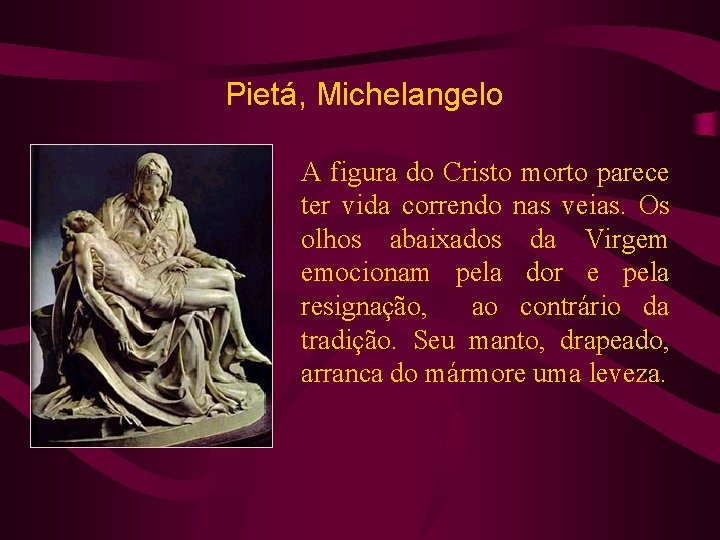 Pietá, Michelangelo

A figura do Cristo morto parece ter vida correndo nas veias. Os olhos abaixados da Virgem emocionam pela dor e pela resignação, ao contrário da tradição. Seu manto, drapeado, arranca do mármore uma leveza.